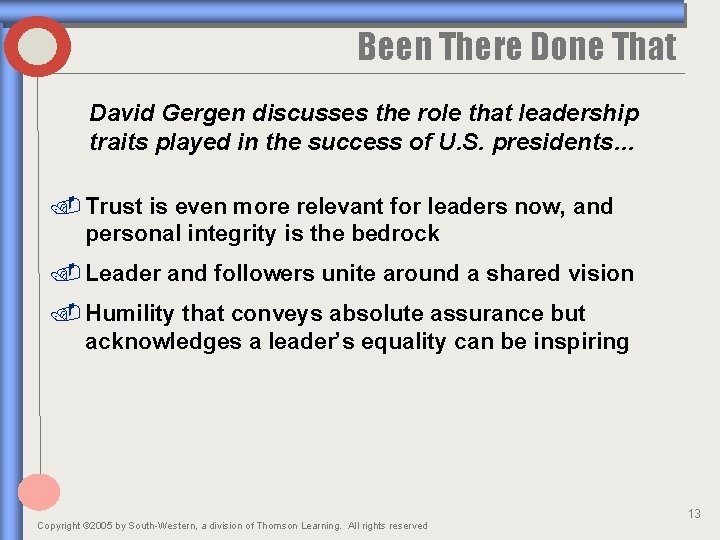 Been There Done That

David Gergen discusses the role that leadership traits played in the success of U.S. presidents...

Trust is even more relevant for leaders now, and personal integrity is the bedrock

Leader and followers unite around a shared vision

Humility that conveys absolute assurance but acknowledges a leader's equality can be inspiring

13

Copyright ©2005 by South-Western, a division of Thomson Learning. All rights reserved